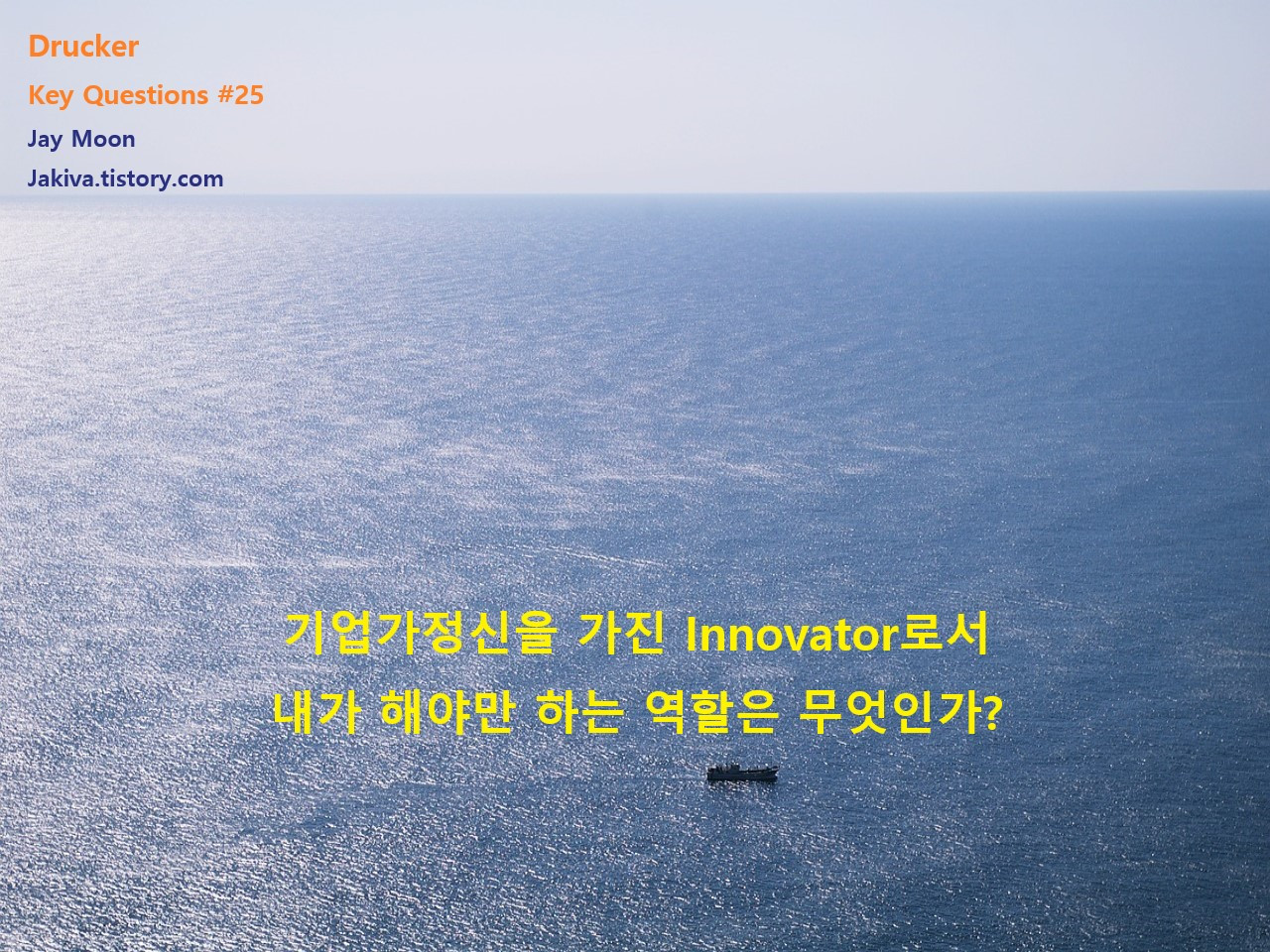 Drucker
Key Questions #25
Jay Moon
Jakiva.tistory.com

기업가정신을 가진 Innovator로서
내가 해야만 하는 역할은 무엇인가?